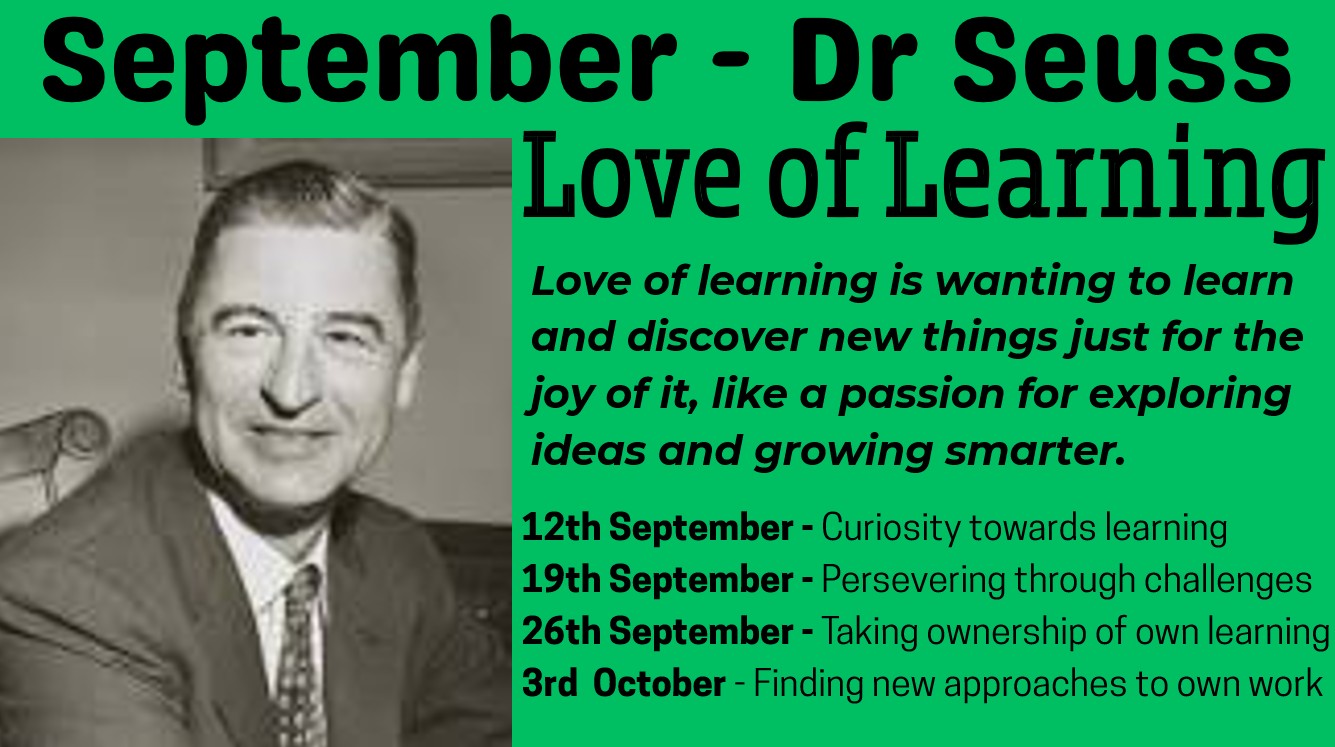 September - Dr Seuss

Love of Learning

Love of learning is wanting to learn and discover new things just for the joy of it, like a passion for exploring ideas and growing smarter.

12th September - Curiosity towards learning
19th September - Persevering through challenges
26th September - Taking ownership of own learning
3rd October - Finding new approaches to own work